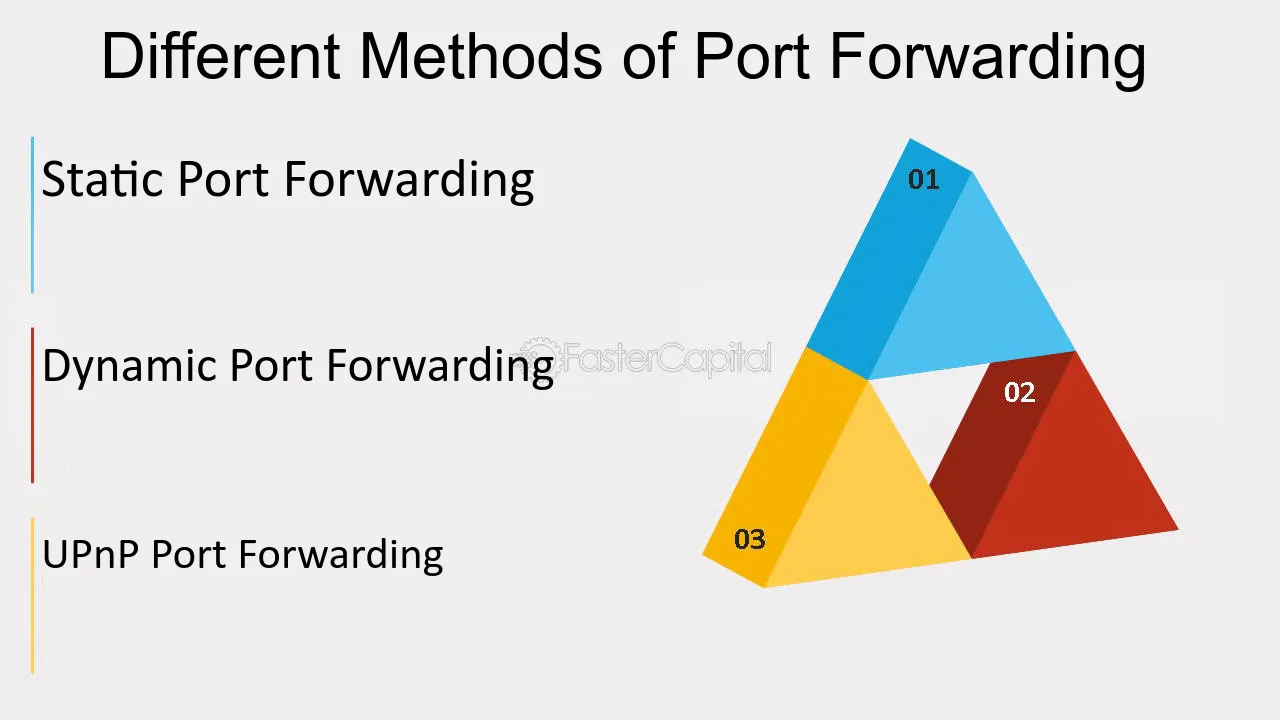 Different Methods of Port Forwarding

Static Port Forwarding

Dynamic Port Forwarding

UPnP Port Forwarding

FasterCapital

01

02

03